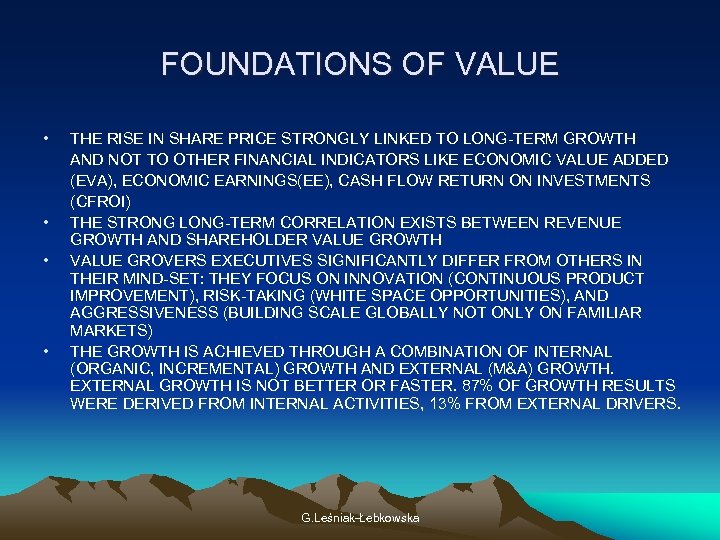 FOUNDATIONS OF VALUE

• THE RISE IN SHARE PRICE STRONGLY LINKED TO LONG-TERM GROWTH AND NOT TO OTHER FINANCIAL INDICATORS LIKE ECONOMIC VALUE ADDED (EVA), ECONOMIC EARNINGS(EE), CASH FLOW RETURN ON INVESTMENTS (CFROI)

• THE STRONG LONG-TERM CORRELATION EXISTS BETWEEN REVENUE GROWTH AND SHAREHOLDER VALUE GROWTH

• VALUE GROVERS EXECUTIVES SIGNIFICANTLY DIFFER FROM OTHERS IN THEIR MIND-SET: THEY FOCUS ON INNOVATION (CONTINUOUS PRODUCT IMPROVEMENT), RISK-TAKING (WHITE SPACE OPPORTUNITIES), AND AGGRESSIVENESS (BUILDING SCALE GLOBALLY NOT ONLY ON FAMILIAR MARKETS)

• THE GROWTH IS ACHIEVED THROUGH A COMBINATION OF INTERNAL (ORGANIC, INCREMENTAL) GROWTH AND EXTERNAL (M&A) GROWTH. EXTERNAL GROWTH IS NOT BETTER OR FASTER. 87% OF GROWTH RESULTS WERE DERIVED FROM INTERNAL ACTIVITIES, 13% FROM EXTERNAL DRIVERS.

G.Leśniak-Łebkowska